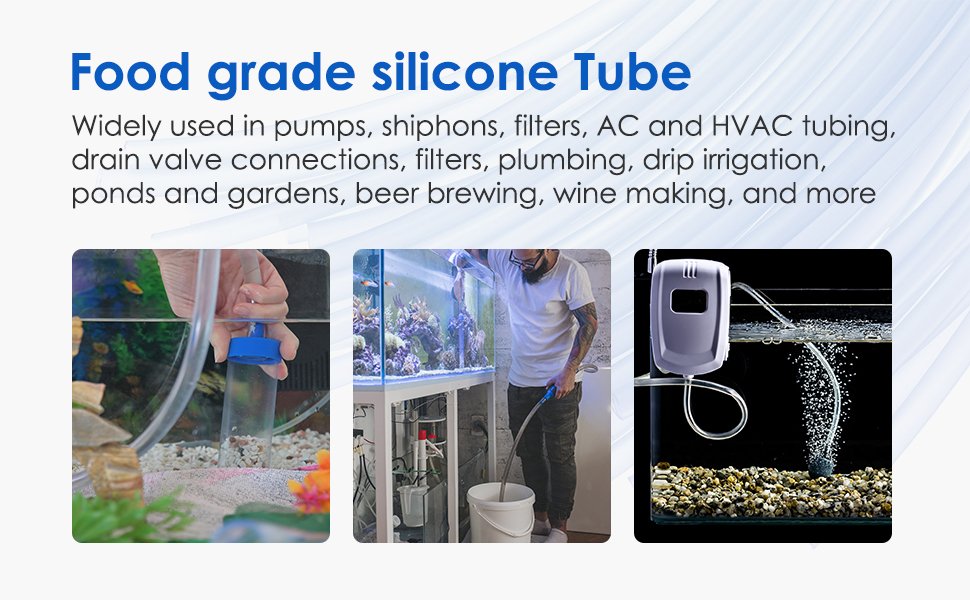 Food grade silicone Tube

Widely used in pumps, shiphons, filters, AC and HVAC tubing, drain valve connections, filters, plumbing, drip irrigation, ponds and gardens, beer brewing, wine making, and more